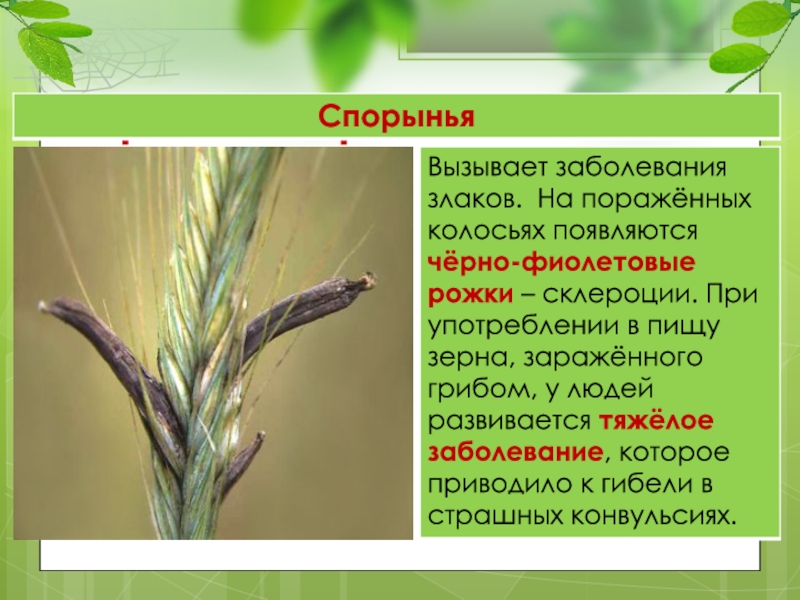 Спорынья

Вызывает заболевания злаков. На поражённых колосьях появляются чёрно-фиолетовые рожки – склероции. При употреблении в пищу зерна, заражённого грибом, у людей развивается тяжёлое заболевание, которое приводило к гибели в страшных конвульсиях.